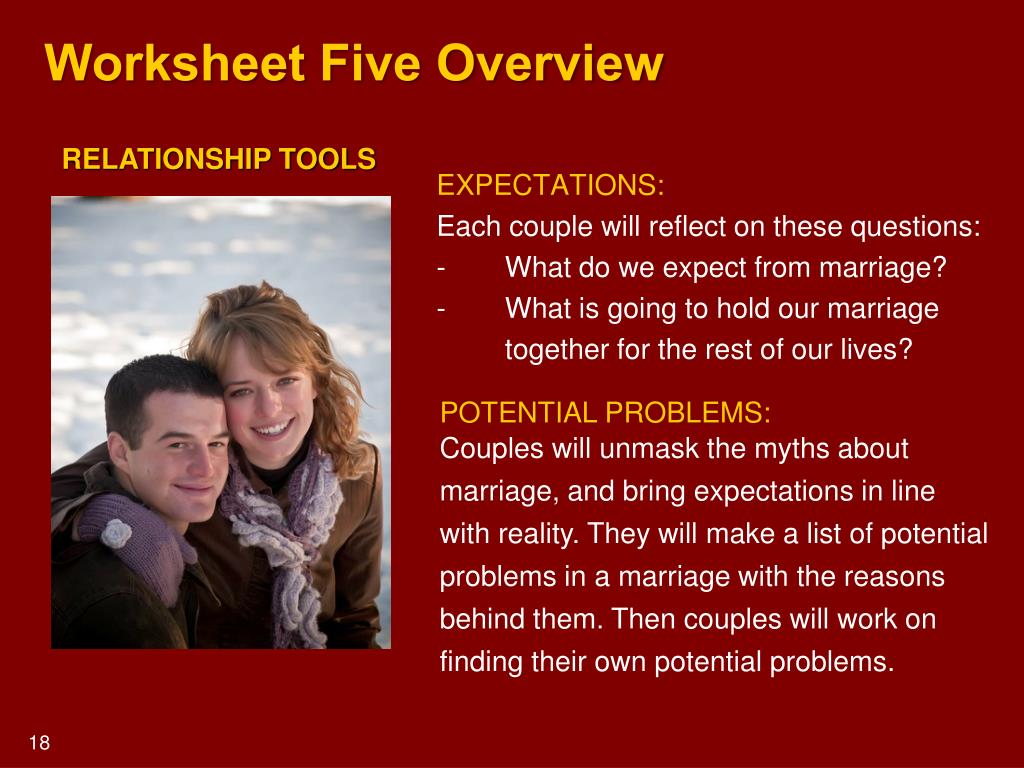 Worksheet Five Overview

RELATIONSHIP TOOLS

EXPECTATIONS:
Each couple will reflect on these questions:
- What do we expect from marriage?
- What is going to hold our marriage together for the rest of our lives?

POTENTIAL PROBLEMS:
Couples will unmask the myths about marriage, and bring expectations in line with reality. They will make a list of potential problems in a marriage with the reasons behind them. Then couples will work on finding their own potential problems.

18